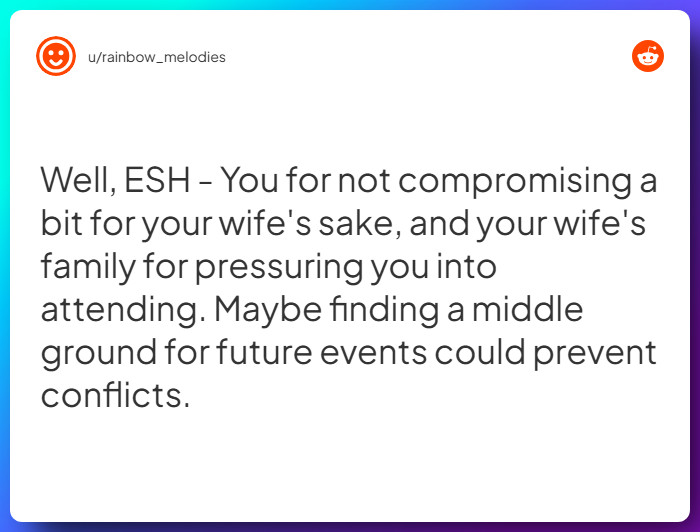 u/rainbow_melodies

Well, ESH - You for not compromising a bit for your wife's sake, and your wife's family for pressuring you into attending. Maybe finding a middle ground for future events could prevent conflicts.